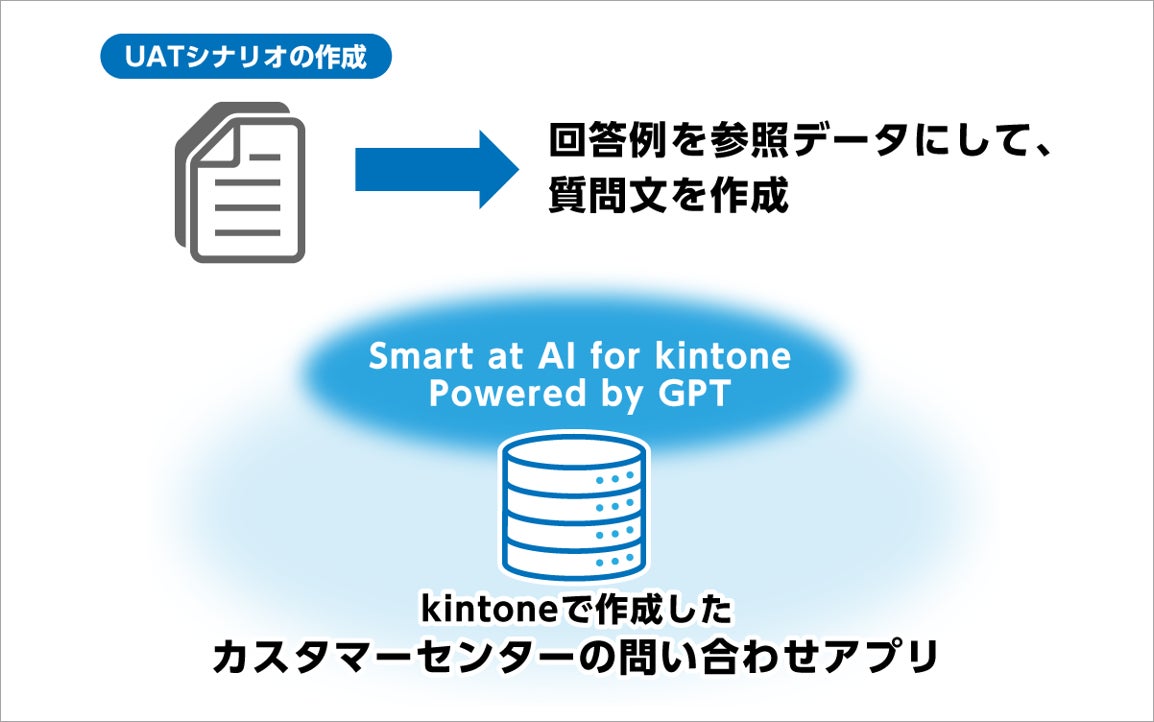 UATシナリオの作成

回答例を参照データにして、質問文を作成

Smart at AI for kintone
Powered by GPT

kintoneで作成した
カスタマーセンターの問い合わせアプリ